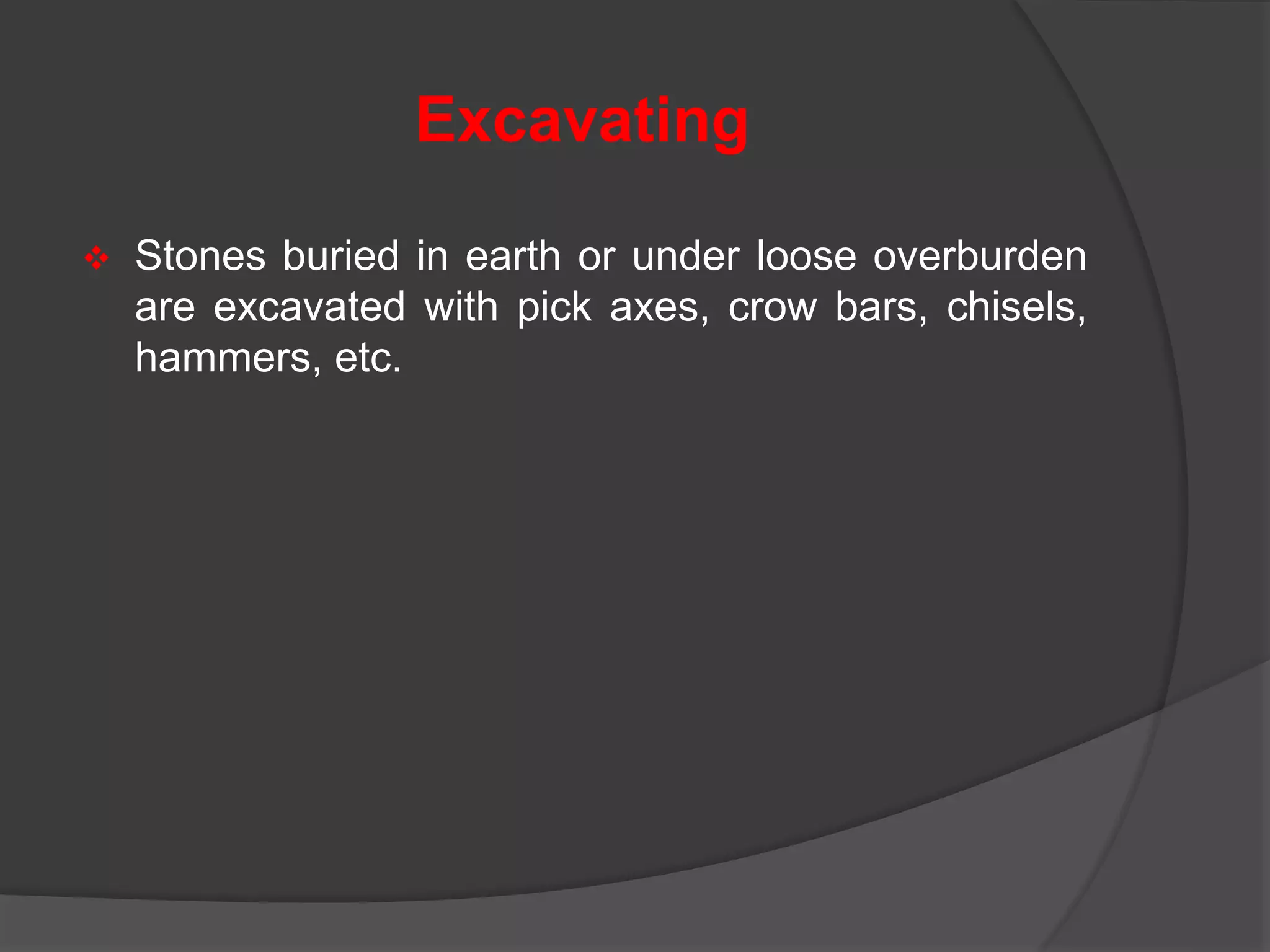 Excavating

❖ Stones buried in earth or under loose overburden are excavated with pick axes, crow bars, chisels, hammers, etc.